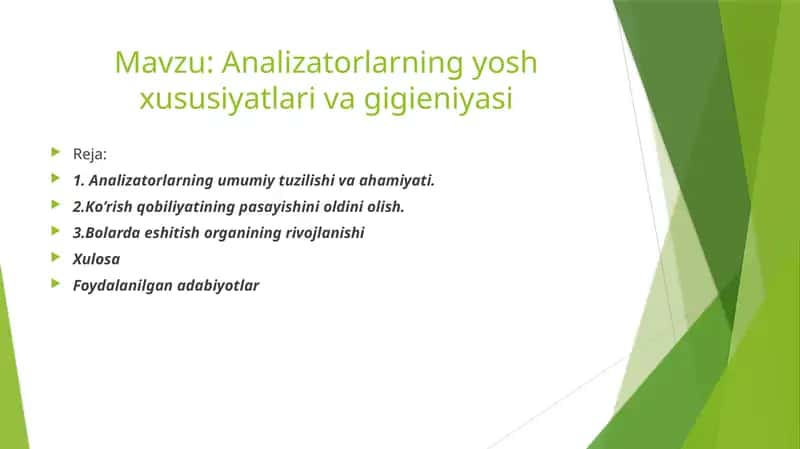 Mavzu: Analizatorlarning yosh xususiyatlari va gigieniyasi

Reja:

1. Analizatorlarning umumiy tuzilishi va ahamiyati.

2.Ko'rish qobiliyatining pasayishini oldini olish.

3.Bolarda eshitish organining rivojlanishi

Xulosa

Foydalanilgan adabiyotlar